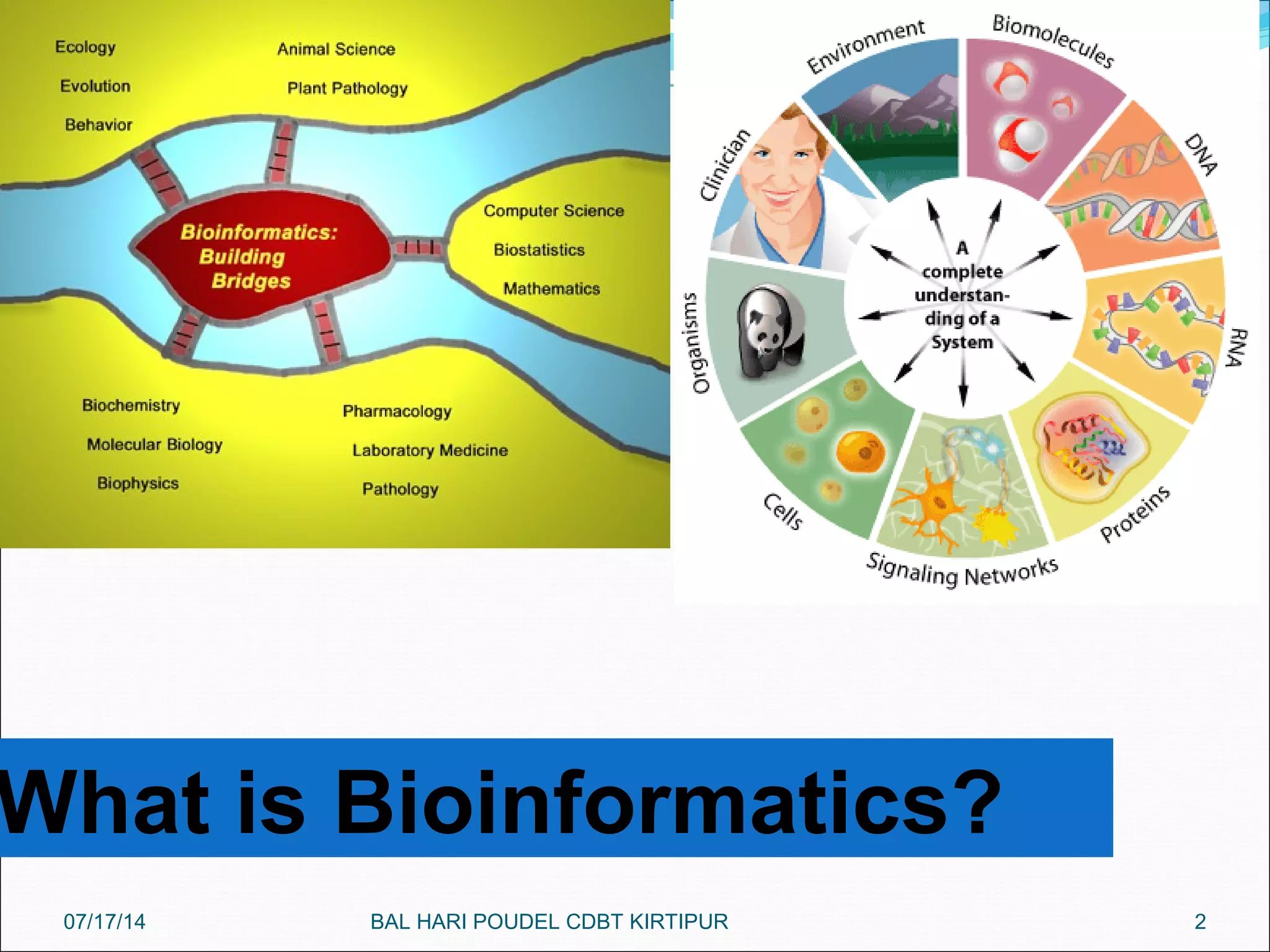 Ecology
Evolution
Behavior

Animal Science
Plant Pathology

Bioinformatics: Building Bridges

Computer Science
Biostatistics
Mathematics

Biochemistry
Molecular Biology
Biophysics

Pharmacology
Laboratory Medicine
Pathology

Environment
Biomolecules
DNA
RNA
Proteins
Signaling Networks
Cells
Organisms
Clinician

A complete understanding of a System

What is Bioinformatics?

07/17/14
BAL HARI POUDEL CDBT KIRTIPUR
2